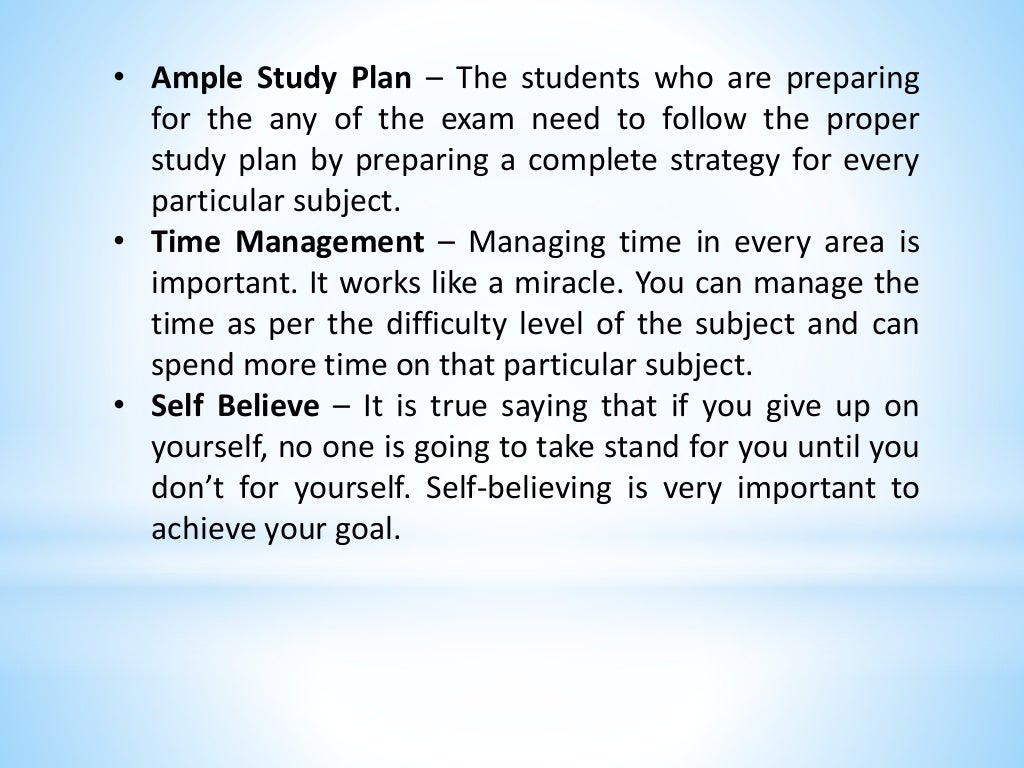 • Ample Study Plan – The students who are preparing for the any of the exam need to follow the proper study plan by preparing a complete strategy for every particular subject.
• Time Management – Managing time in every area is important. It works like a miracle. You can manage the time as per the difficulty level of the subject and can spend more time on that particular subject.
• Self Believe – It is true saying that if you give up on yourself, no one is going to take stand for you until you don't for yourself. Self-believing is very important to achieve your goal.